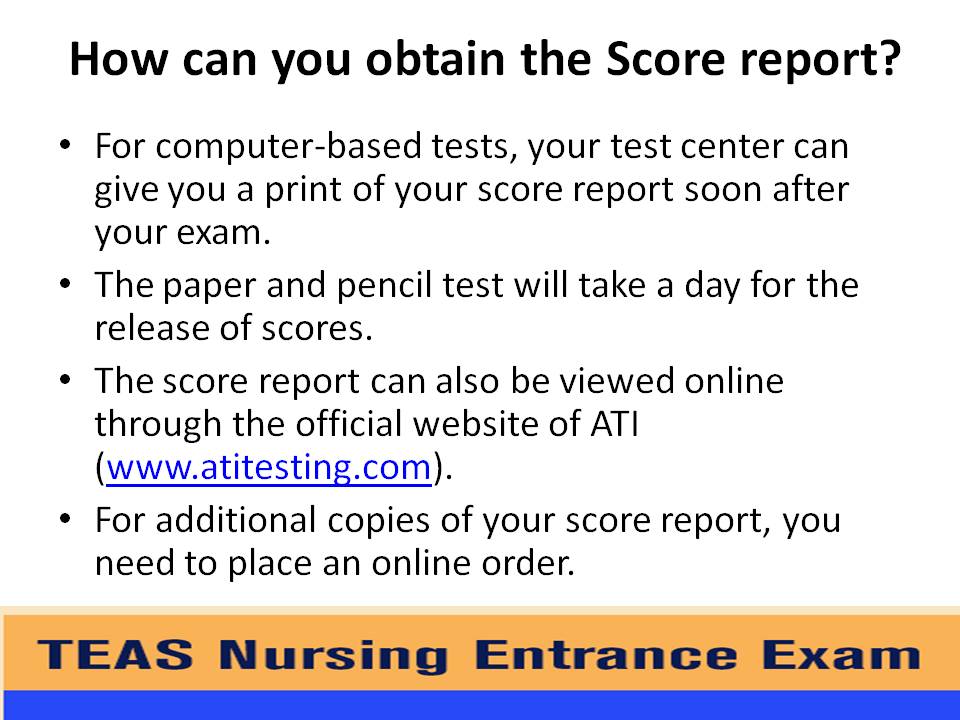 How can you obtain the Score report?

• For computer-based tests, your test center can give you a print of your score report soon after your exam.

• The paper and pencil test will take a day for the release of scores.

• The score report can also be viewed online through the official website of ATI (www.atitesting.com).

• For additional copies of your score report, you need to place an online order.

TEAS Nursing Entrance Exam